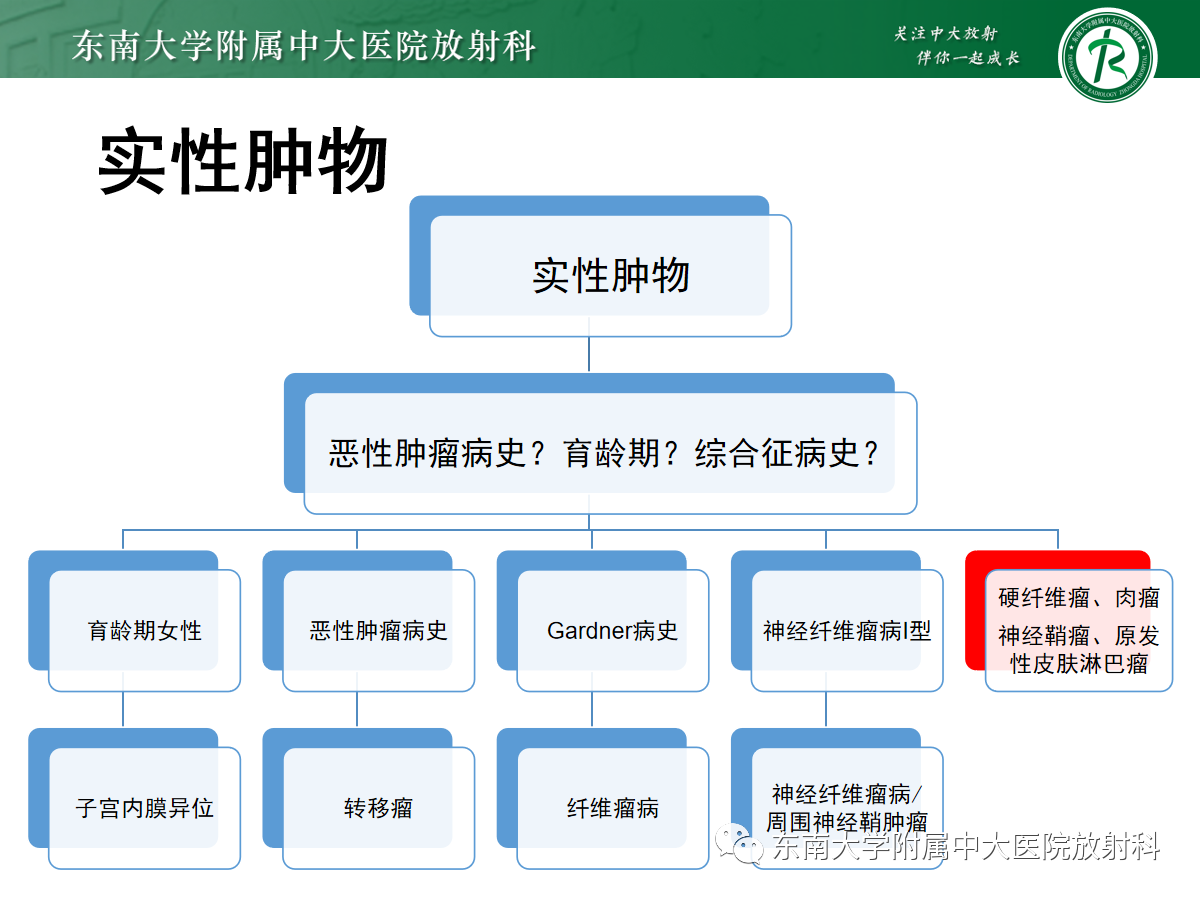 东南大学附属中大医院放射科

关注中大放射
伴你一起成长

实性肿物

实性肿物

恶性肿瘤病史？育龄期？综合征病史？

育龄期女性

恶性肿瘤病史

Gardner病史

神经纤维瘤病I型

硬纤维瘤、肉瘤
神经鞘瘤、原发性皮肤淋巴瘤

子宫内膜异位

转移瘤

纤维瘤病

神经纤维瘤病/周围神经鞘肿瘤

东南大学附属中大医院放射科